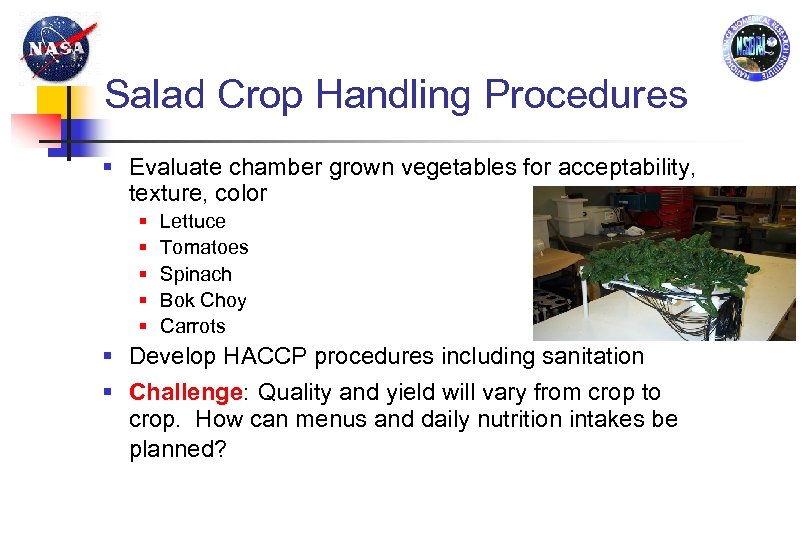 NASA

NATIONAL SPACE BIOMEDICAL RESEARCH INSTITUTE NSBRI

Salad Crop Handling Procedures

▪ Evaluate chamber grown vegetables for acceptability, texture, color
 ▪ Lettuce
 ▪ Tomatoes
 ▪ Spinach
 ▪ Bok Choy
 ▪ Carrots
▪ Develop HACCP procedures including sanitation
▪ Challenge: Quality and yield will vary from crop to crop. How can menus and daily nutrition intakes be planned?